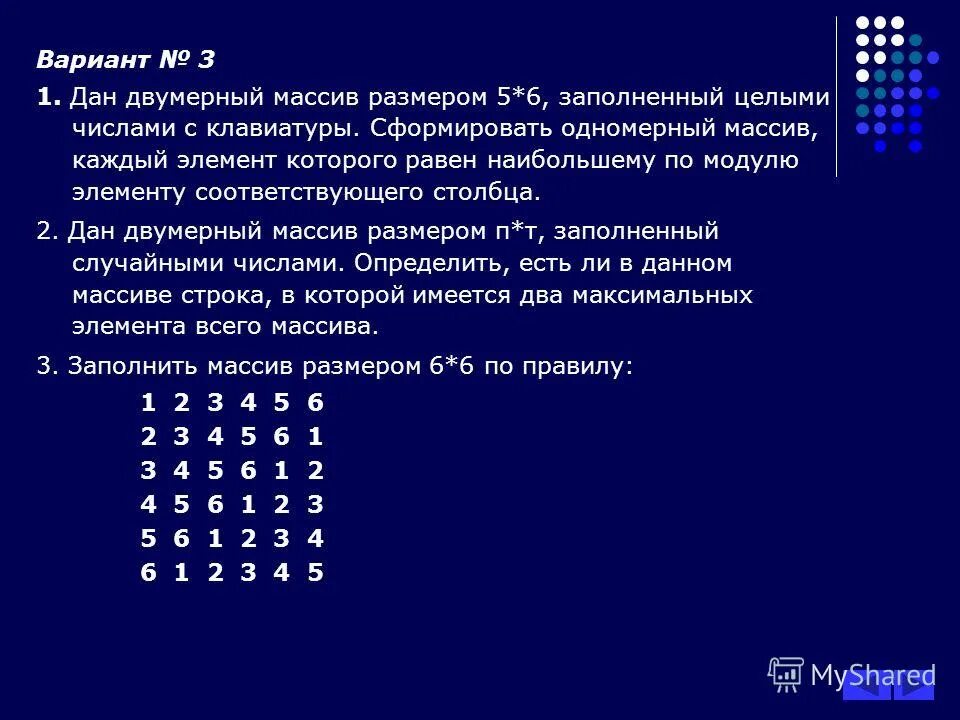 Вариант № 3

1. Дан двумерный массив размером 5*6, заполненный целыми числами с клавиатуры. Сформировать одномерный массив, каждый элемент которого равен наибольшему по модулю элементу соответствующего столбца.

2. Дан двумерный массив размером n*m, заполненный случайными числами. Определить, есть ли в данном массиве строка, в которой имеется два максимальных элемента всего массива.

3. Заполнить массив размером 6*6 по правилу:

1 2 3 4 5 6
2 3 4 5 6 1
3 4 5 6 1 2
4 5 6 1 2 3
5 6 1 2 3 4
6 1 2 3 4 5

MyShared